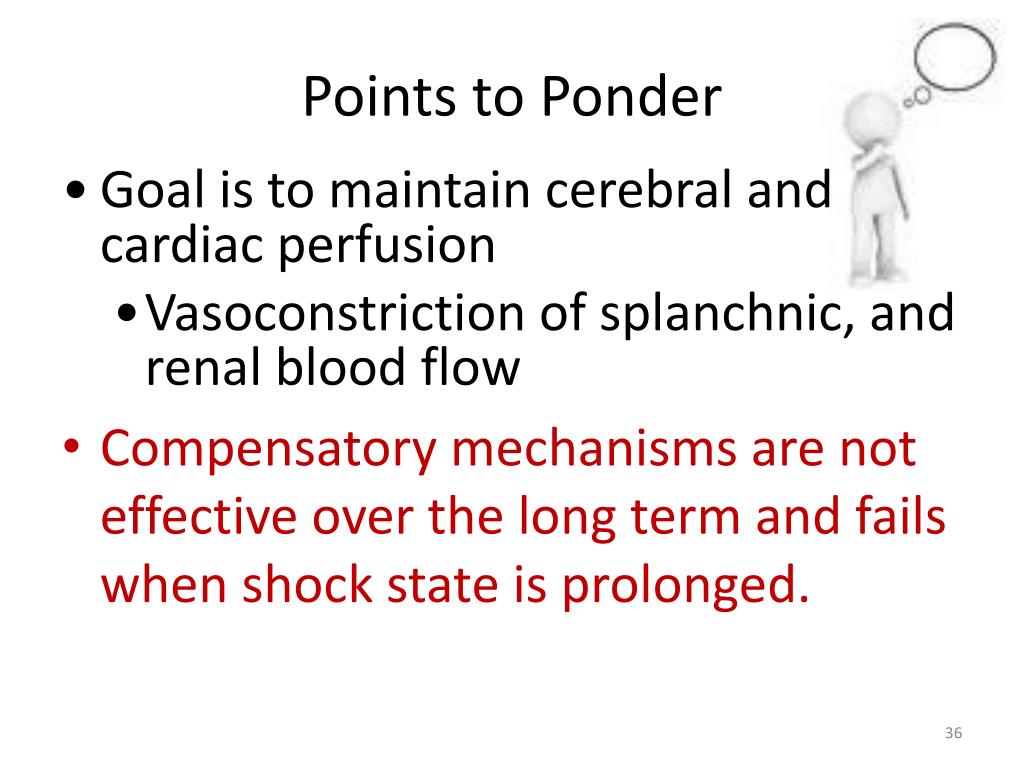 Points to Ponder

• Goal is to maintain cerebral and cardiac perfusion
  • Vasoconstriction of splanchnic, and renal blood flow
• Compensatory mechanisms are not effective over the long term and fails when shock state is prolonged.

36